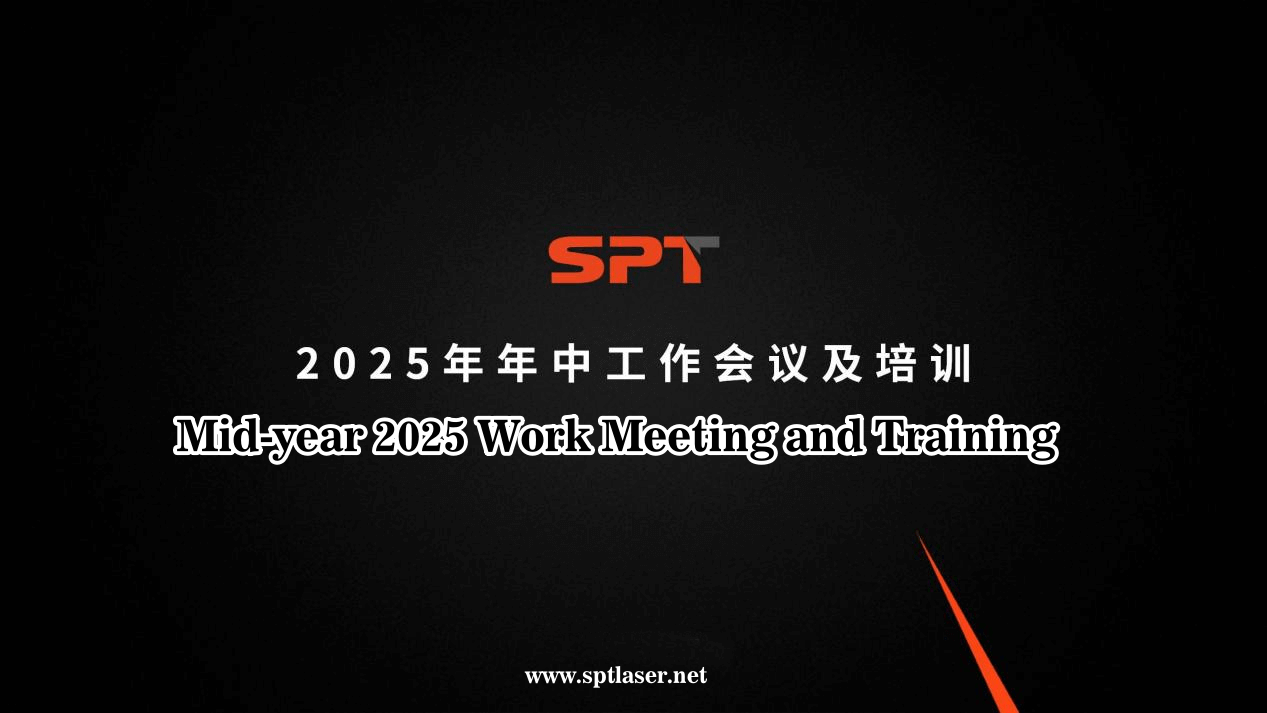 SPT

2025年年中工作会议及培训
Mid-year 2025 Work Meeting and Training

www.sptlaser.net